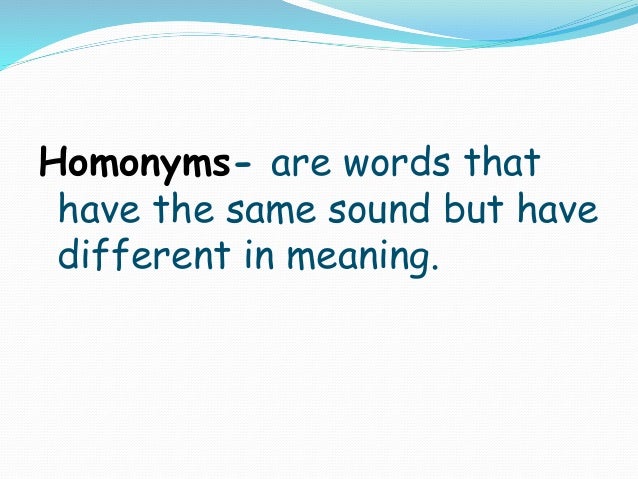 Homonyms- are words that have the same sound but have different in meaning.